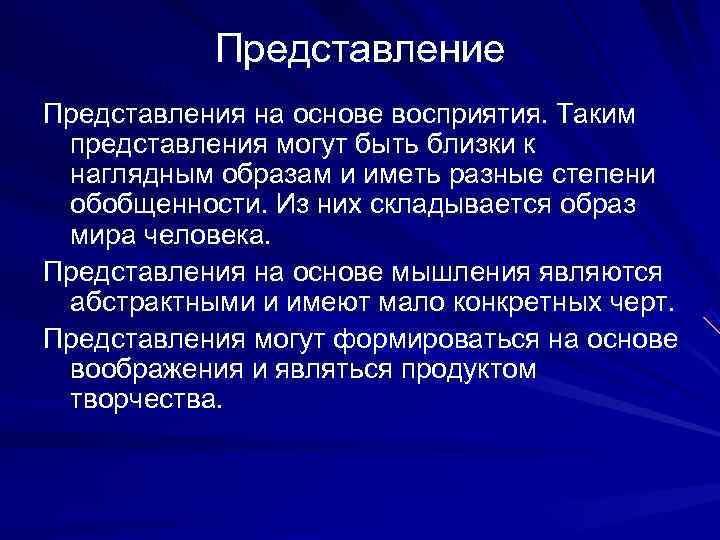 Представление

Представления на основе восприятия. Таким представления могут быть близки к наглядным образам и иметь разные степени обобщенности. Из них складывается образ мира человека.

Представления на основе мышления являются абстрактными и имеют мало конкретных черт.

Представления могут формироваться на основе воображения и являться продуктом творчества.